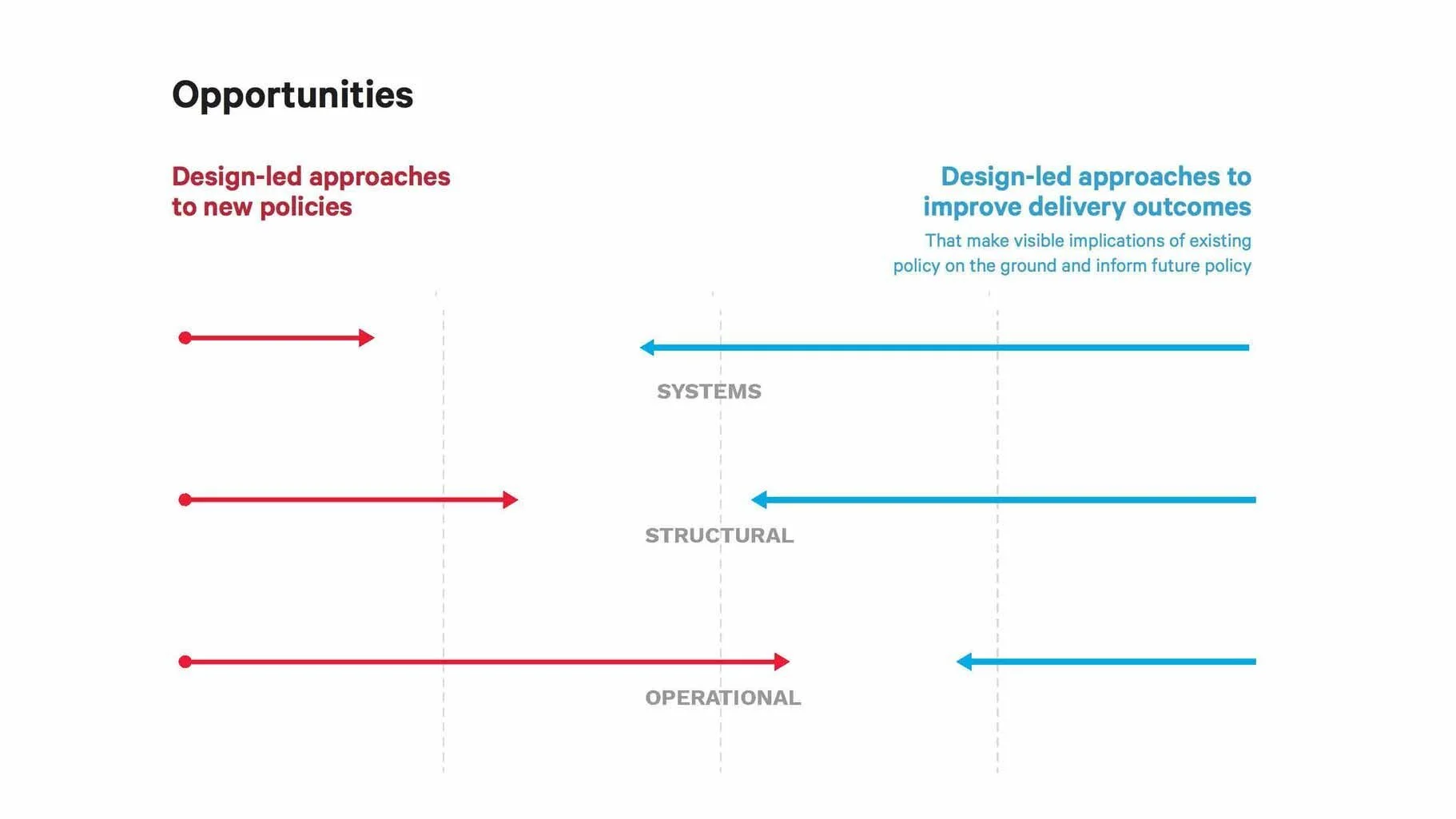 Opportunities

Design-led approaches to new policies

Design-led approaches to improve delivery outcomes

That make visible implications of existing policy on the ground and inform future policy

SYSTEMS

STRUCTURAL

OPERATIONAL